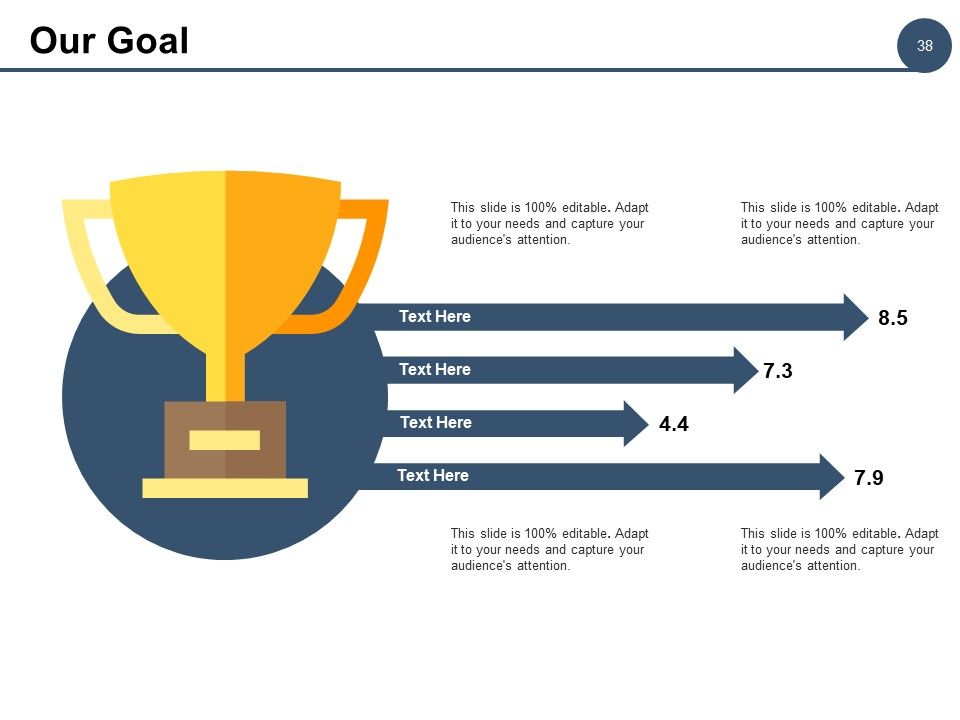 Our Goal

38

This slide is 100% editable. Adapt it to your needs and capture your audience's attention.

This slide is 100% editable. Adapt it to your needs and capture your audience's attention.

Text Here

8.5

Text Here

7.3

Text Here

4.4

Text Here

7.9

This slide is 100% editable. Adapt it to your needs and capture your audience's attention.

This slide is 100% editable. Adapt it to your needs and capture your audience's attention.